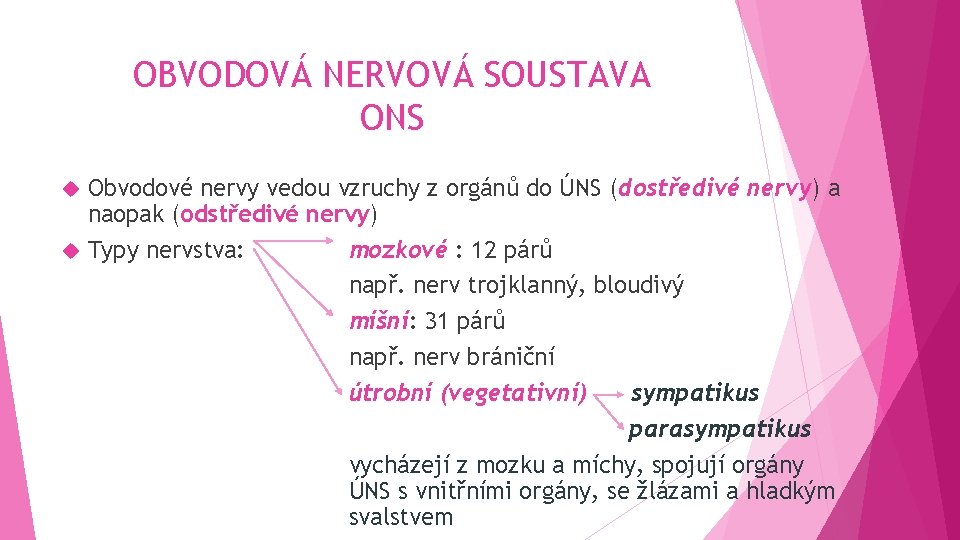 OBVODOVÁ NERVOVÁ SOUSTAVA
ONS

Obvodové nervy vedou vzruchy z orgánů do ÚNS (dostředivé nervy) a naopak (odstředivé nervy)

Typy nervstva: mozkové : 12 párů
např. nerv trojklanný, bloudivý
míšní: 31 párů
např. nerv brániční
útrobní (vegetativní) sympatikus
parasympatikus
vycházejí z mozku a míchy, spojují orgány ÚNS s vnitřními orgány, se žlázami a hladkým svalstvem